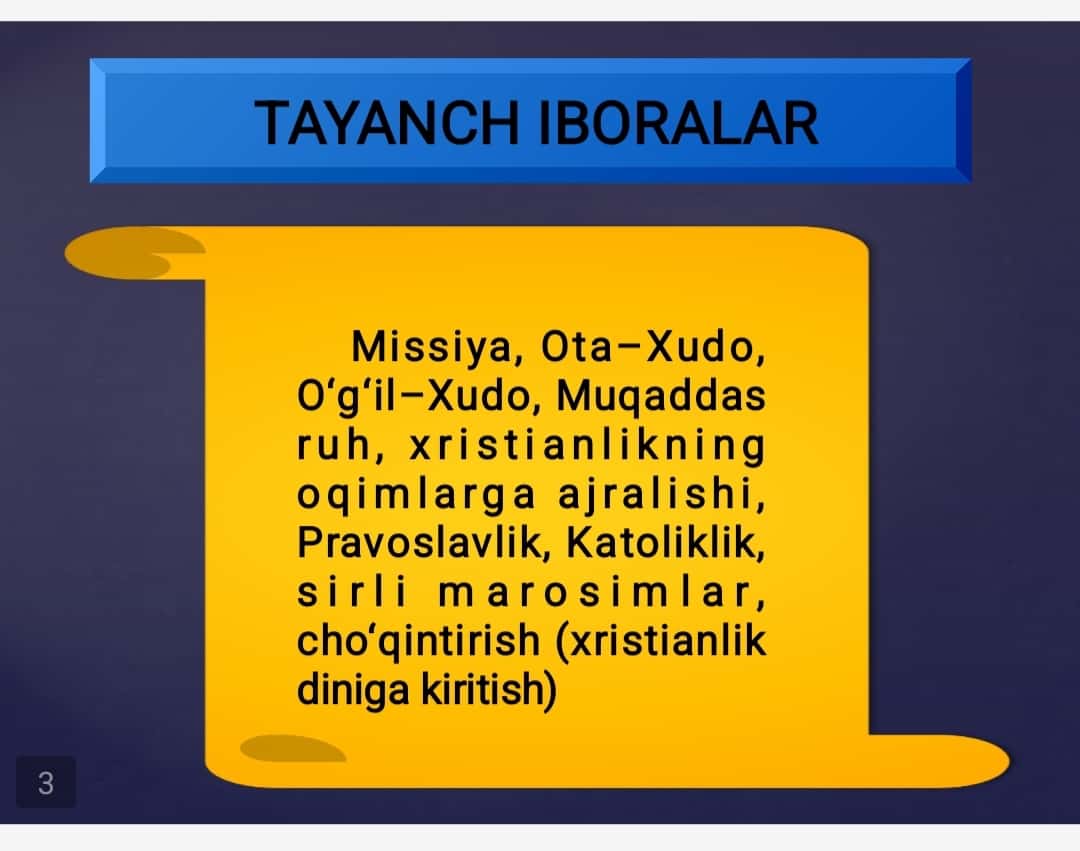 TAYANCH IBORALAR

Missiya, Ota–Xudo, O‘g‘il–Xudo, Muqaddas ruh, xristianlikning oqimlarga ajralishi, Pravoslavlik, Katoliklik, sirli marosimlar, cho‘qintirish (xristianlik diniga kiritish)

3